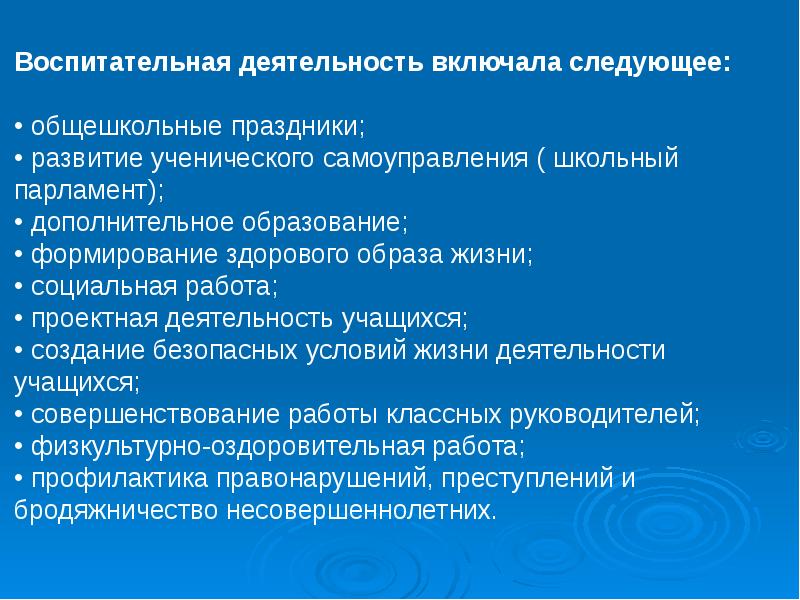 Воспитательная деятельность включала следующее:

• общешкольные праздники;
• развитие ученического самоуправления ( школьный парламент);
• дополнительное образование;
• формирование здорового образа жизни;
• социальная работа;
• проектная деятельность учащихся;
• создание безопасных условий жизни деятельности учащихся;
• совершенствование работы классных руководителей;
• физкультурно-оздоровительная работа;
• профилактика правонарушений, преступлений и бродяжничество несовершеннолетних.